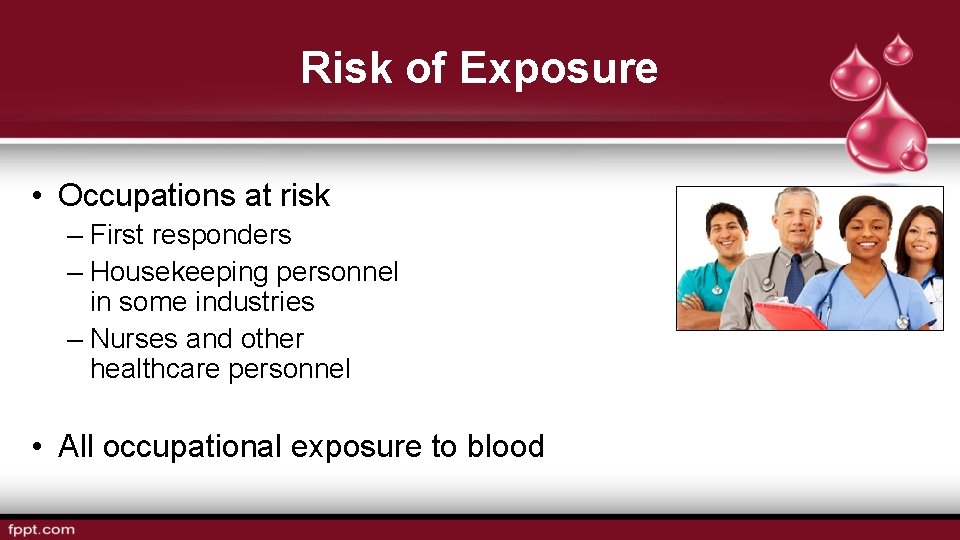 Risk of Exposure

• Occupations at risk
– First responders
– Housekeeping personnel in some industries
– Nurses and other healthcare personnel

• All occupational exposure to blood

fppt.com